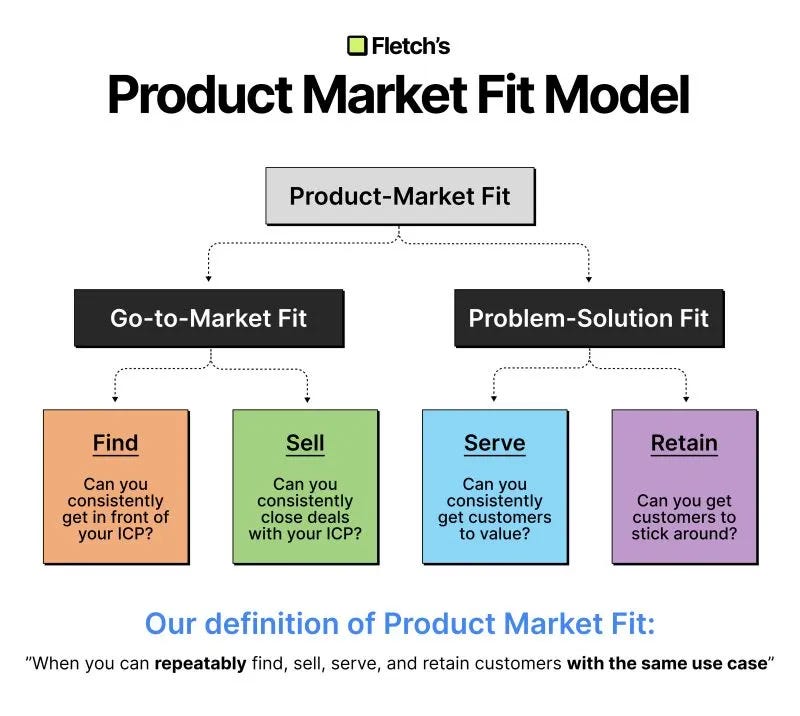 Fletch's

Product Market Fit Model

Product-Market Fit

Go-to-Market Fit

Problem-Solution Fit

Find

Can you consistently get in front of your ICP?

Sell

Can you consistently close deals with your ICP?

Serve

Can you consistently get customers to value?

Retain

Can you get customers to stick around?

Our definition of Product Market Fit:

"When you can repeatably find, sell, serve, and retain customers with the same use case"